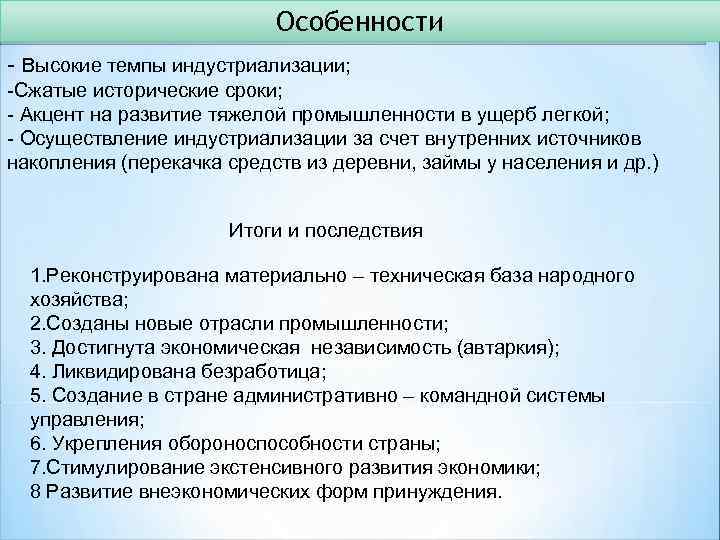 Особенности

- Высокие темпы индустриализации;
-Сжатые исторические сроки;
- Акцент на развитие тяжелой промышленности в ущерб легкой;
- Осуществление индустриализации за счет внутренних источников накопления (перекачка средств из деревни, займы у населения и др.)

Итоги и последствия

1.Реконструирована материально – техническая база народного хозяйства;
2.Созданы новые отрасли промышленности;
3. Достигнута экономическая независимость (автаркия);
4. Ликвидирована безработица;
5. Создание в стране административно – командной системы управления;
6. Укрепления обороноспособности страны;
7.Стимулирование экстенсивного развития экономики;
8 Развитие внеэкономических форм принуждения.